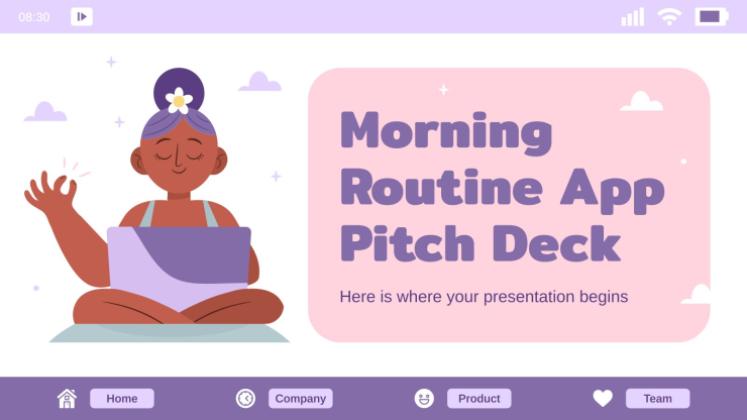 08:30

Morning Routine App Pitch Deck

Here is where your presentation begins

Home Company Product Team